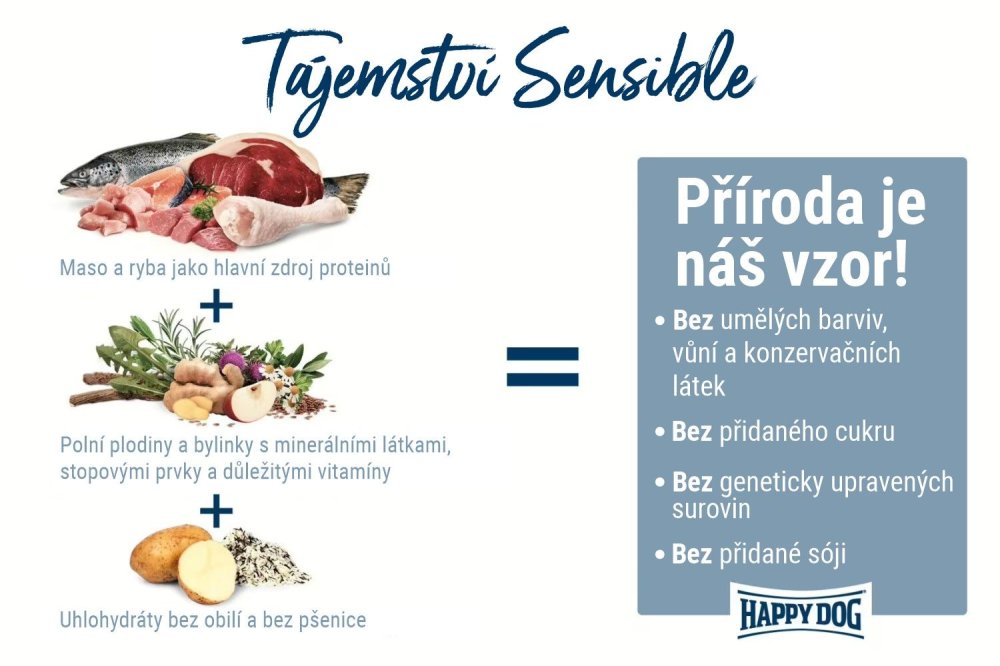 Tajemství Sensible

Maso a ryba jako hlavní zdroj proteinů

+

Polní plodiny a bylinky s minerálními látkami, stopovými prvky a důležitými vitamíny

+

Uhlohydráty bez obilí a bez pšenice

=

Příroda je náš vzor!

• Bez umělých barviv, vůní a konzervačních látek
• Bez přidaného cukru
• Bez geneticky upravených surovin
• Bez přidané sóji

HAPPY DOG